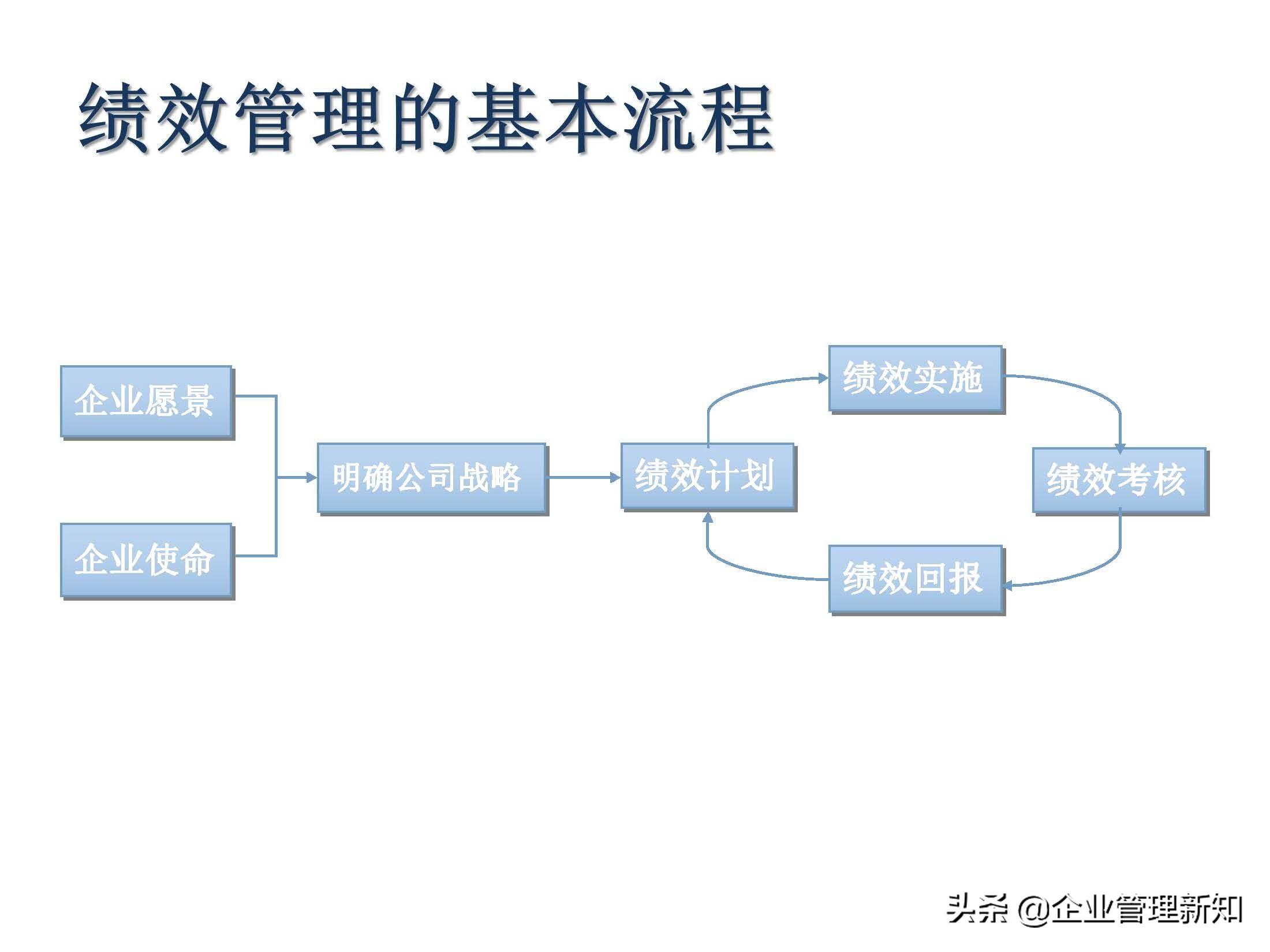 绩效管理的基本流程

企业愿景

企业使命

明确公司战略

绩效计划

绩效实施

绩效考核

绩效回报

头条 @企业管理新知